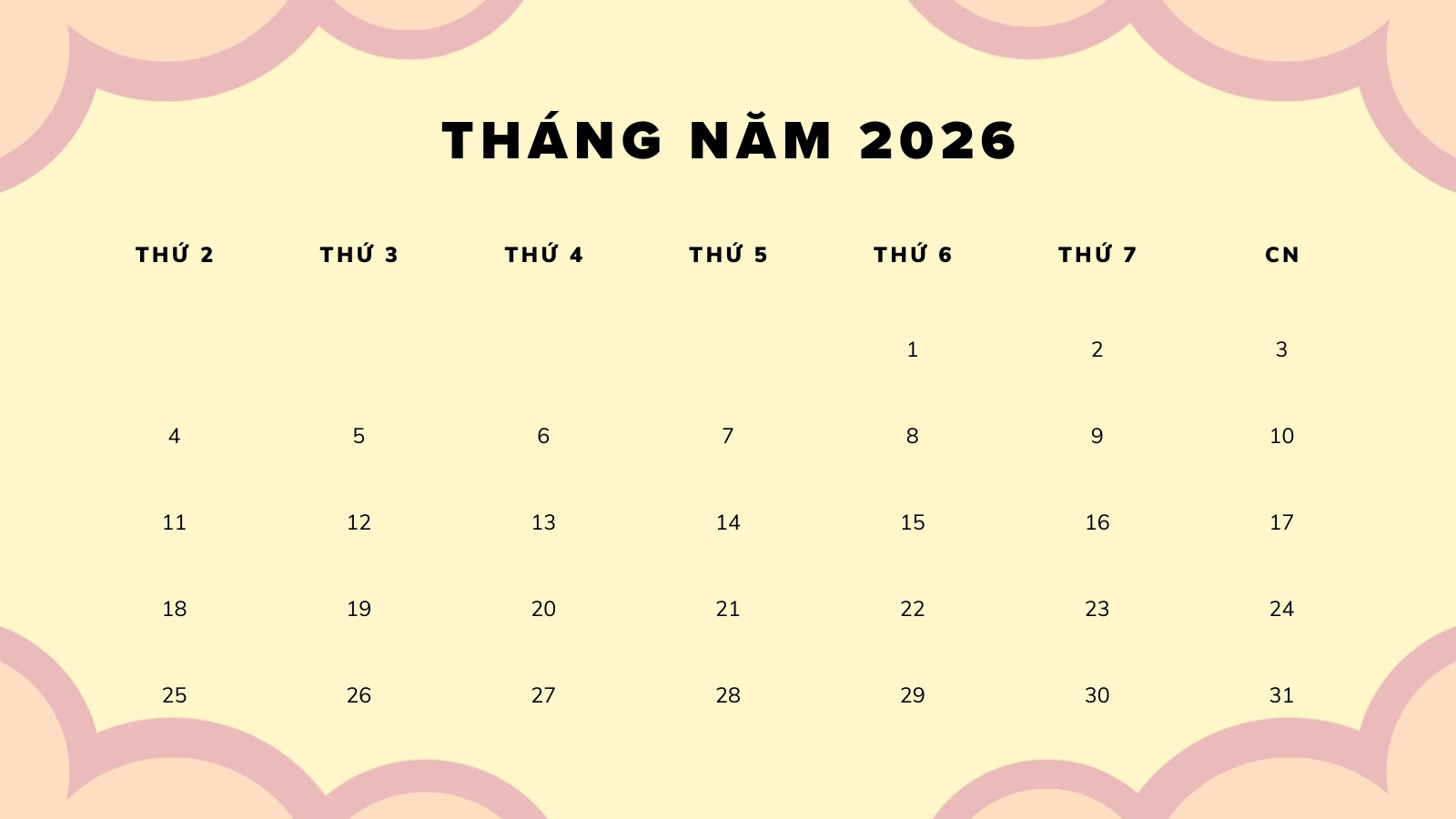 THÁNG NĂM 2026

| THỨ 2 | THỨ 3 | THỨ 4 | THỨ 5 | THỨ 6 | THỨ 7 | CN |
|---|---|---|---|---|---|---|
| | | | | 1 | 2 | 3 |
| 4 | 5 | 6 | 7 | 8 | 9 | 10 |
| 11 | 12 | 13 | 14 | 15 | 16 | 17 |
| 18 | 19 | 20 | 21 | 22 | 23 | 24 |
| 25 | 26 | 27 | 28 | 29 | 30 | 31 |